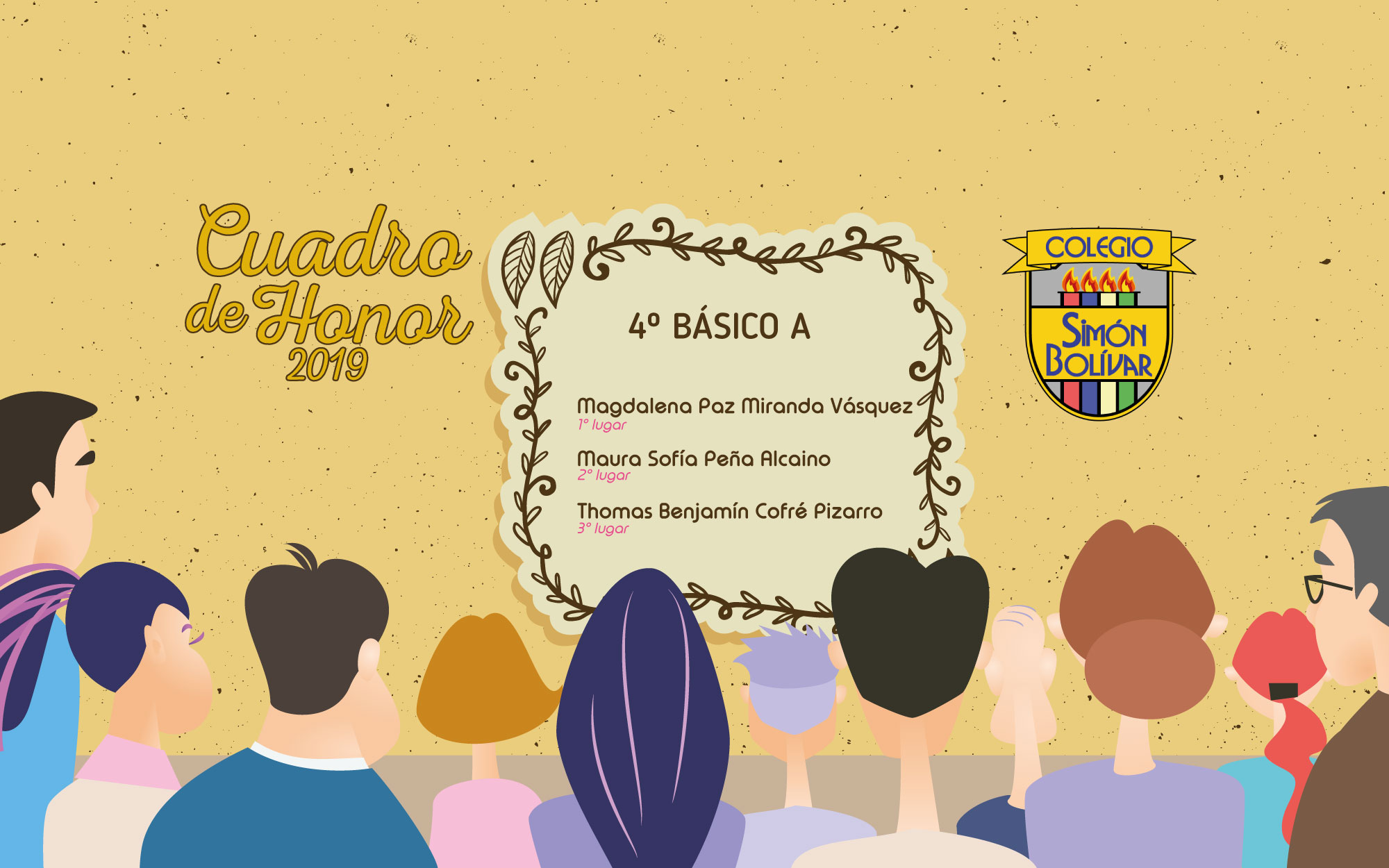 Cuadro de Honor 2019

4º BÁSICO A

Magdalena Paz Miranda Vásquez
1° lugar

Maura Sofía Peña Alcaino
2° lugar

Thomas Benjamín Cofré Pizarro
3° lugar

COLEGIO
SIMÓN BOLÍVAR